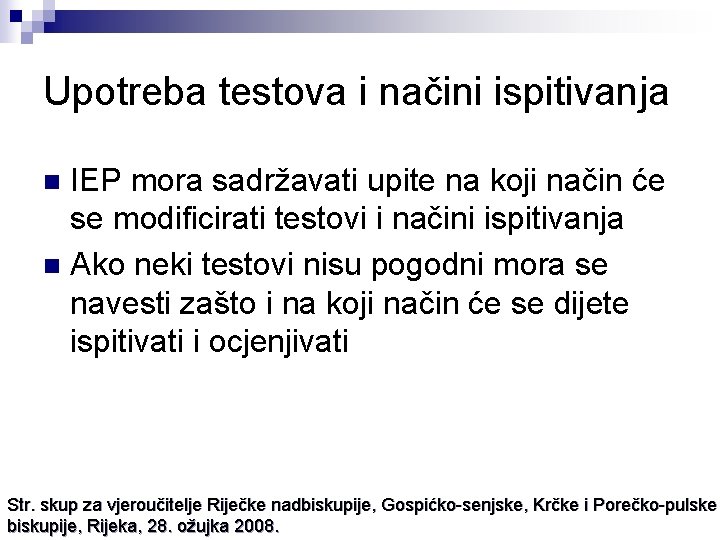 Upotreba testova i načini ispitivanja

IEP mora sadržavati upite na koji način će se modificirati testovi i načini ispitivanja

Ako neki testovi nisu pogodni mora se navesti zašto i na koji način će se dijete ispitivati i ocjenjivati

Str. skup za vjeroučitelje Riječke nadbiskupije, Gospićko-senjske, Krčke i Porečko-pulske biskupije, Rijeka, 28. ožujka 2008.